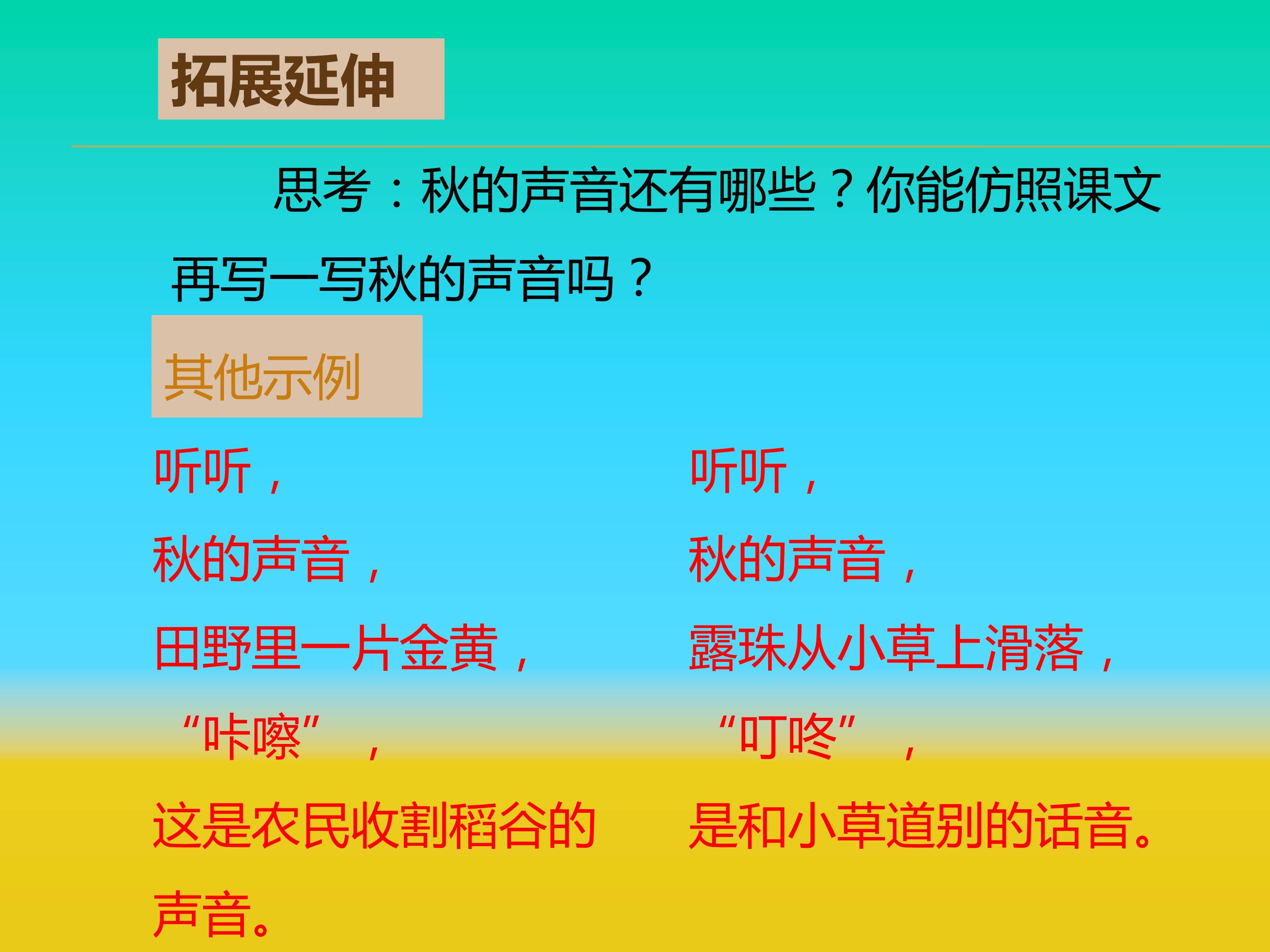 拓展延伸

思考：秋的声音还有哪些？你能仿照课文再写一写秋的声音吗？

其他示例

听听，
秋的声音，
田野里一片金黄，
“咔嚓”，
这是农民收割稻谷的声音。

听听，
秋的声音，
露珠从小草上滑落，
“叮咚”，
是和小草道别的话音。